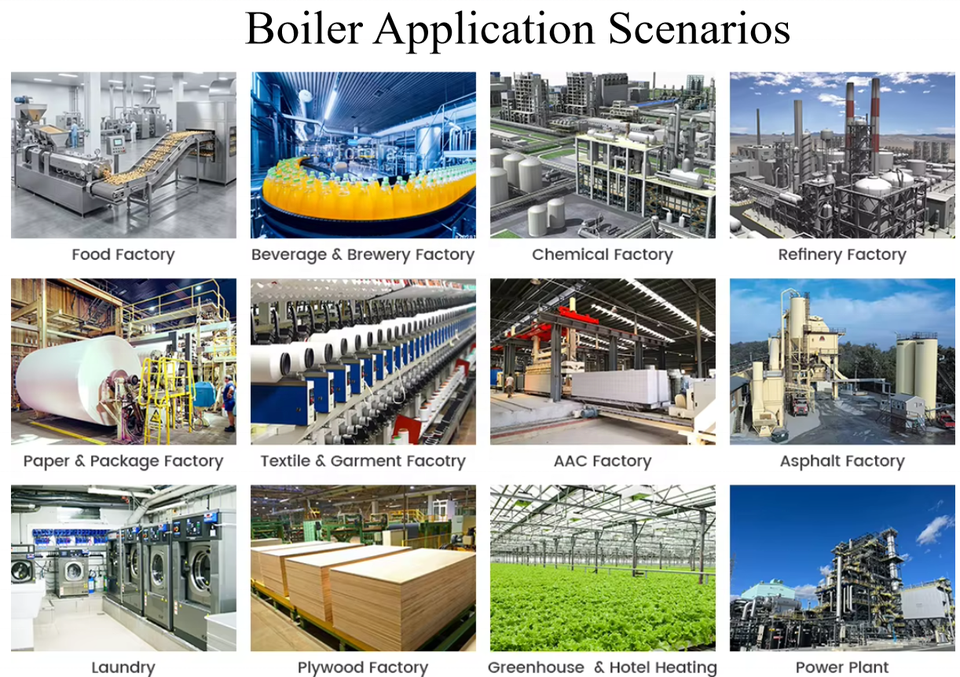 Boiler Application Scenarios

Food Factory

Beverage & Brewery Factory

Chemical Factory

Refinery Factory

Paper & Package Factory

Textile & Garment Facotry

AAC Factory

Asphalt Factory

Laundry

Plywood Factory

Greenhouse & Hotel Heating

Power Plant